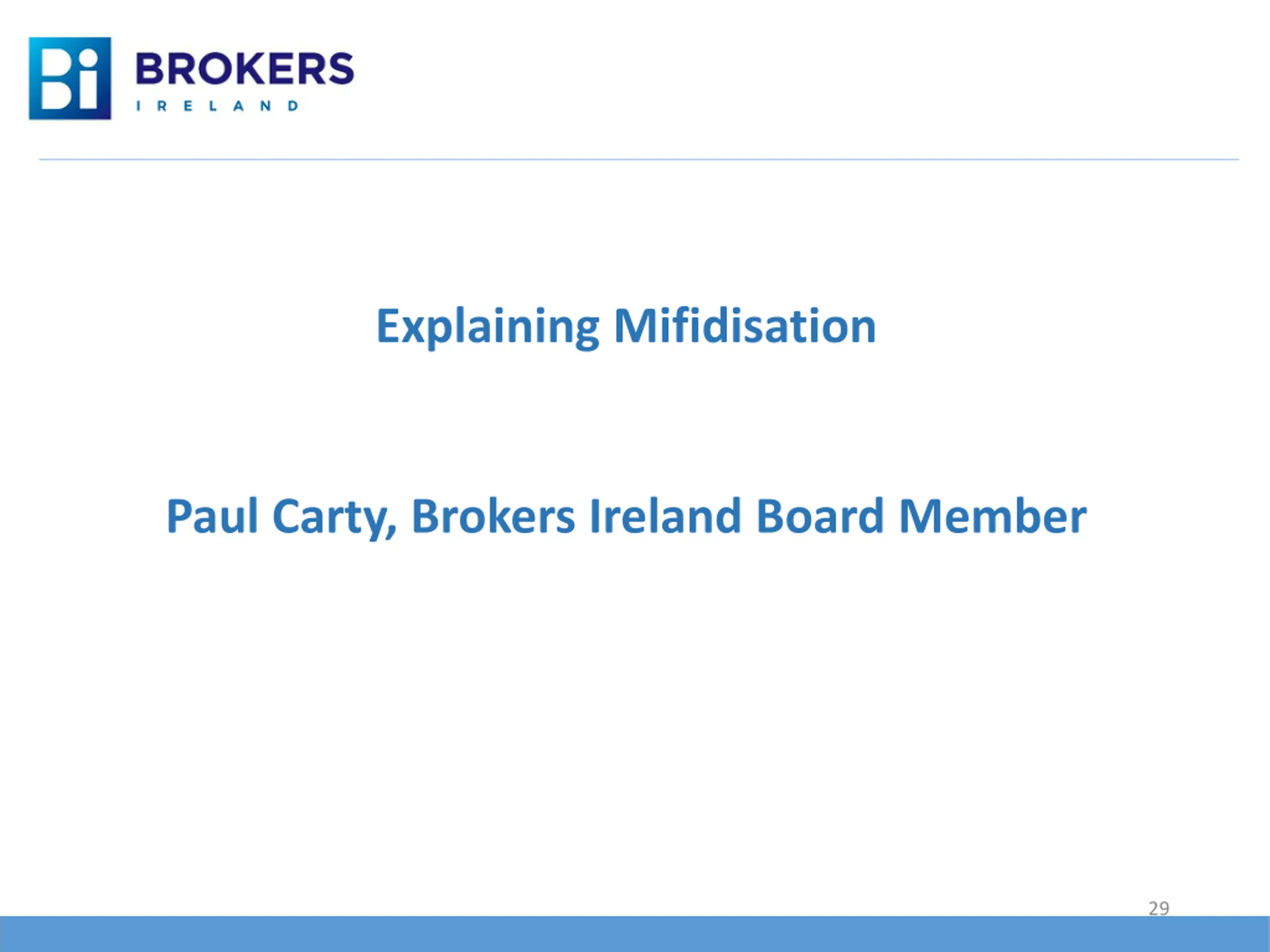 Bi BROKERS
IRELAND

Explaining Mifidisation

Paul Carty, Brokers Ireland Board Member

29